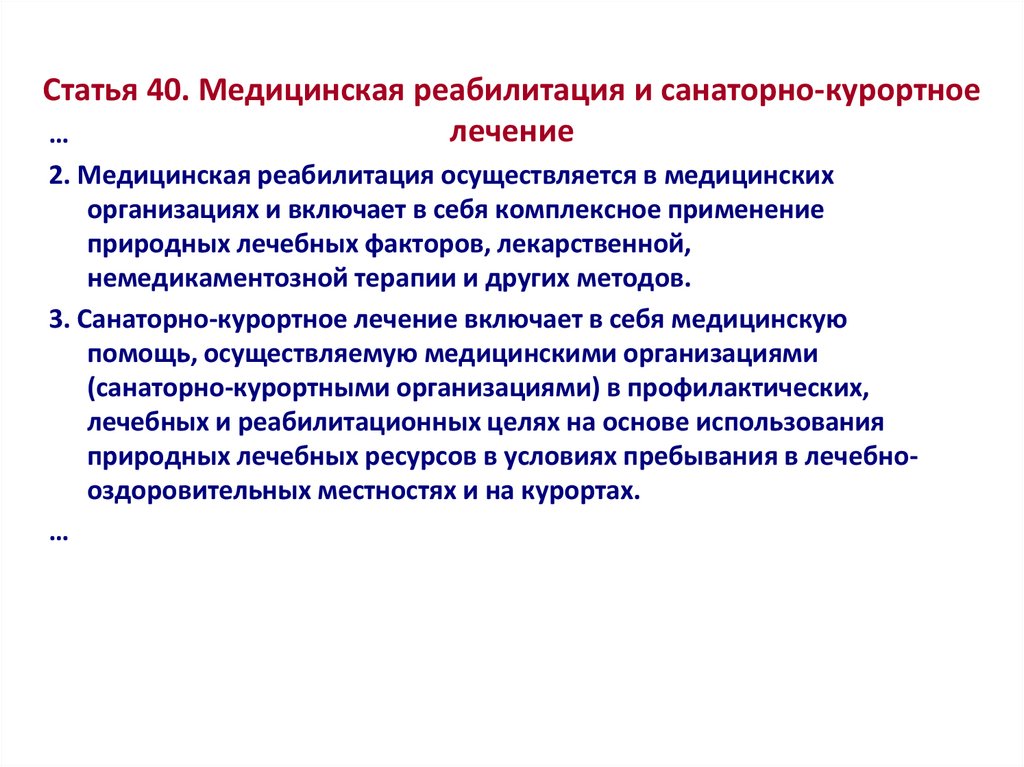 Статья 40. Медицинская реабилитация и санаторно-курортное лечение

…

2. Медицинская реабилитация осуществляется в медицинских организациях и включает в себя комплексное применение природных лечебных факторов, лекарственной, немедикаментозной терапии и других методов.

3. Санаторно-курортное лечение включает в себя медицинскую помощь, осуществляемую медицинскими организациями (санаторно-курортными организациями) в профилактических, лечебных и реабилитационных целях на основе использования природных лечебных ресурсов в условиях пребывания в лечебно-оздоровительных местностях и на курортах.

…